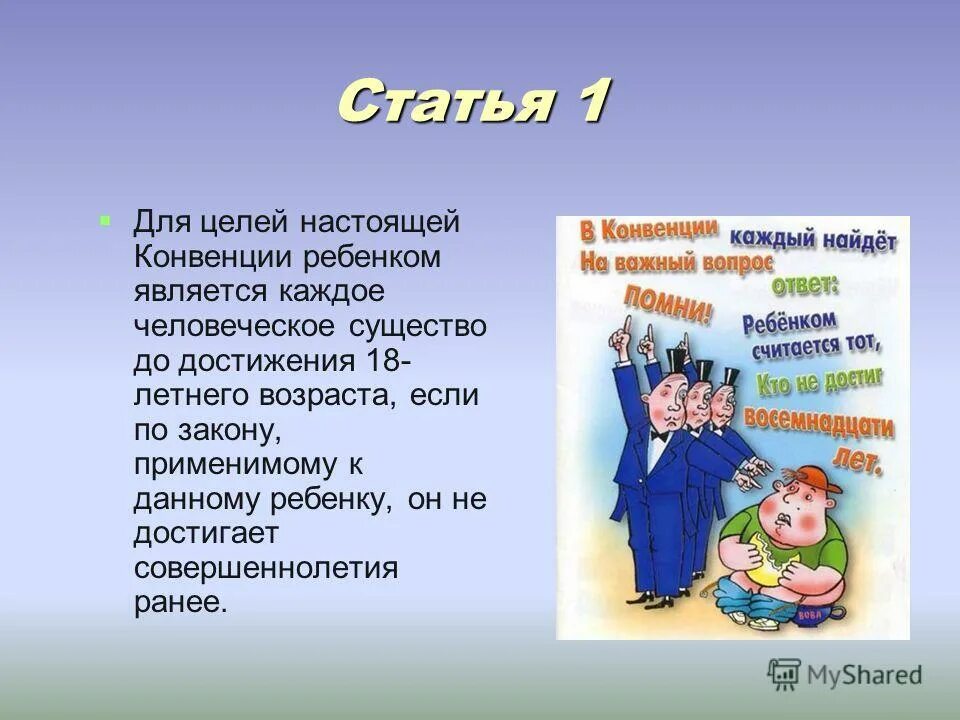 Статья 1

Для целей настоящей Конвенции ребенком является каждое человеческое существо до достижения 18-летнего возраста, если по закону, применимому к данному ребенку, он не достигает совершеннолетия ранее.

В Конвенции каждый найдёт
На важный вопрос ответ:
ПОМНИ!
Ребёнком считается тот,
Кто не достиг восемнадцати лет.

ВОВА

MyShared